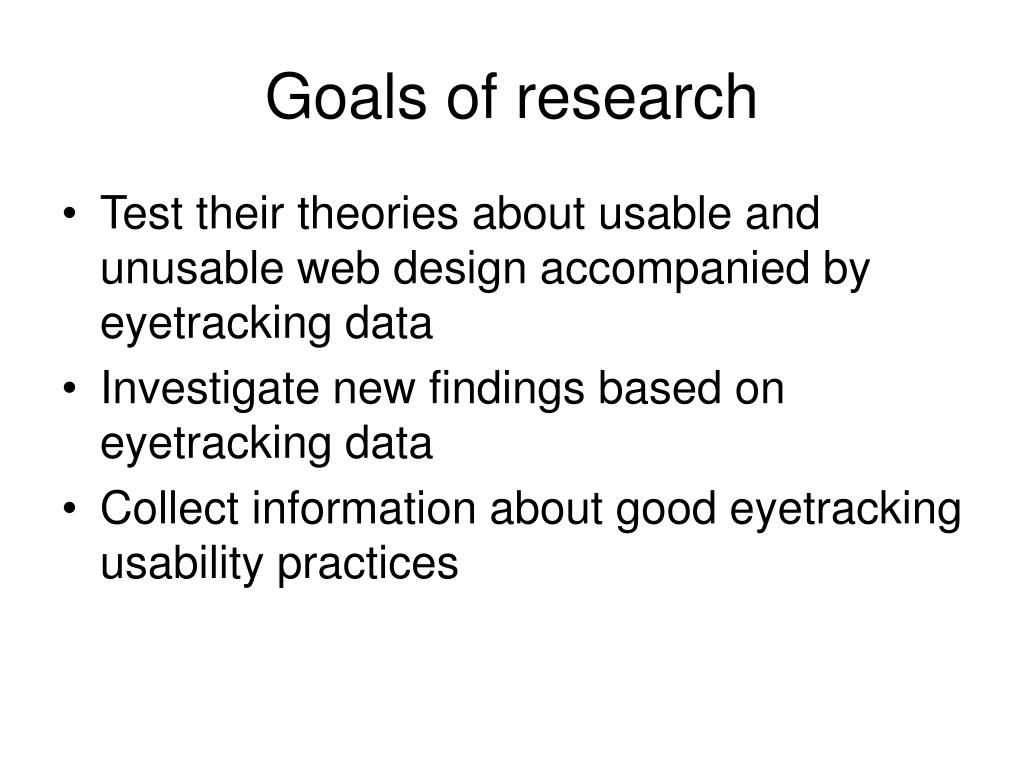 Goals of research

• Test their theories about usable and unusable web design accompanied by eyetracking data
• Investigate new findings based on eyetracking data
• Collect information about good eyetracking usability practices